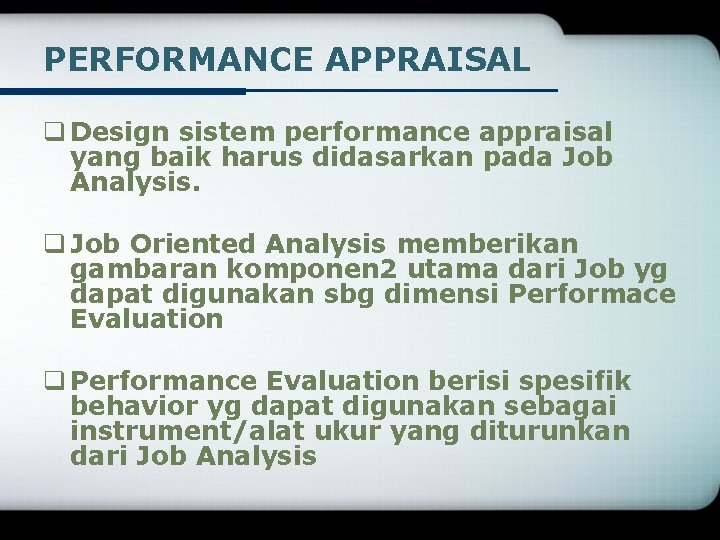 PERFORMANCE APPRAISAL

❑ Design sistem performance appraisal yang baik harus didasarkan pada Job Analysis.

❑ Job Oriented Analysis memberikan gambaran komponen2 utama dari Job yg dapat digunakan sbg dimensi Performace Evaluation

❑ Performance Evaluation berisi spesifik behavior yg dapat digunakan sebagai instrument/alat ukur yang diturunkan dari Job Analysis